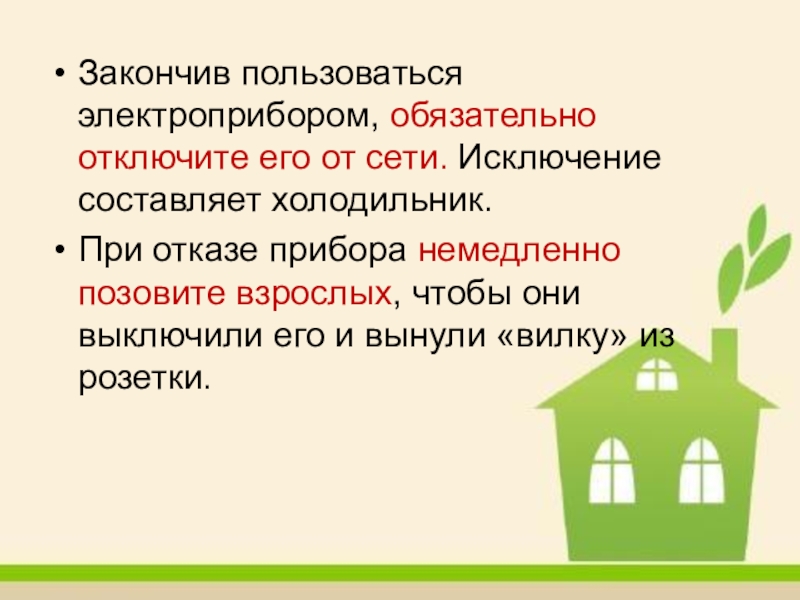 • Закончив пользоваться электроприбором, обязательно отключите его от сети. Исключение составляет холодильник.

• При отказе прибора немедленно позовите взрослых, чтобы они выключили его и вынули «вилку» из розетки.